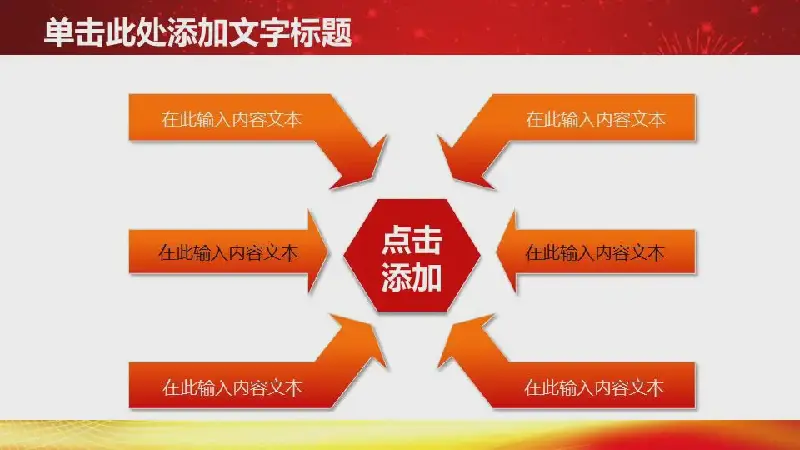 单击此处添加文字标题

在此输入内容文本

在此输入内容文本

在此输入内容文本

点击添加

在此输入内容文本

在此输入内容文本

在此输入内容文本